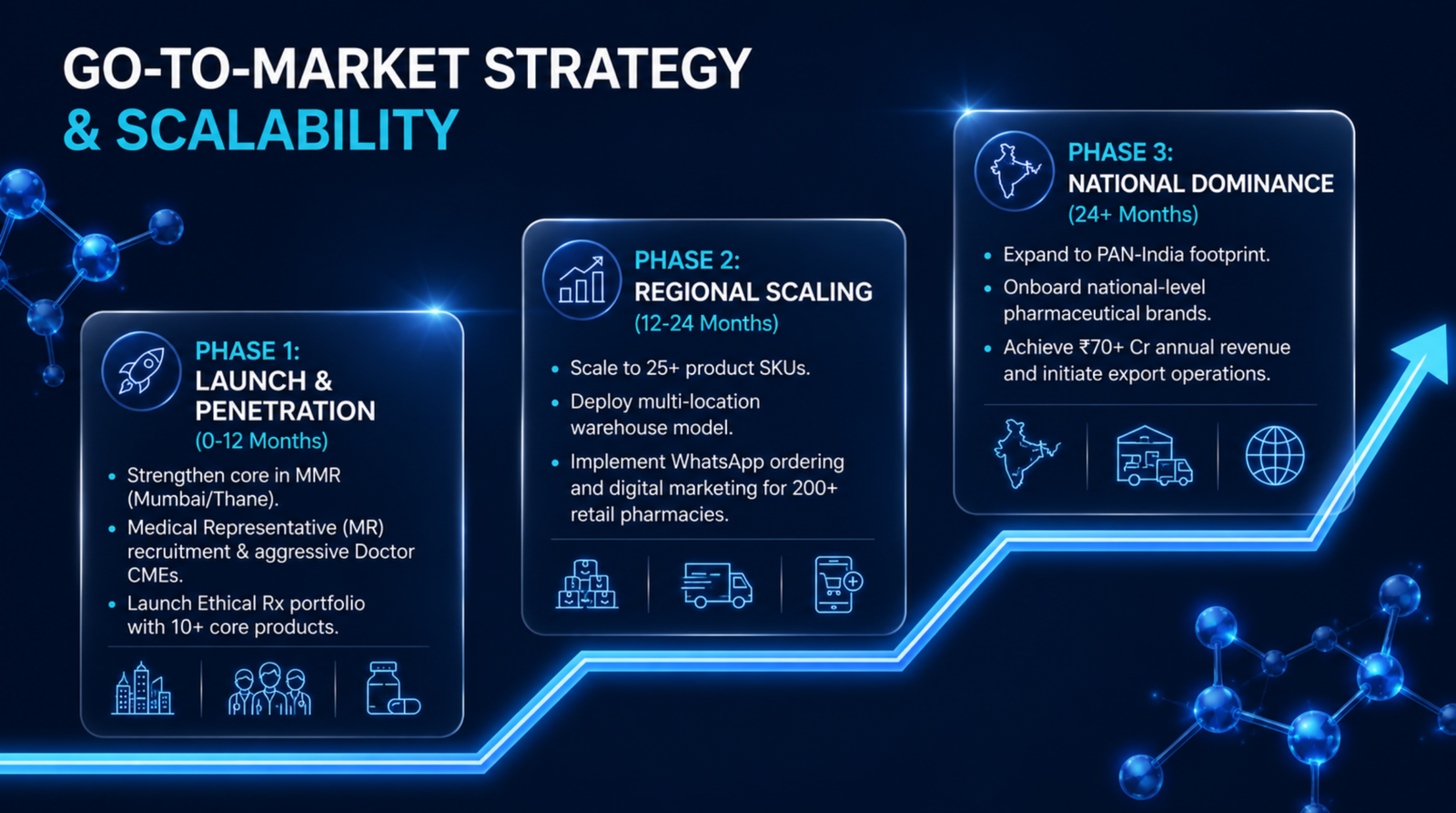 GO-TO-MARKET STRATEGY
& SCALABILITY

PHASE 1:
LAUNCH &
PENETRATION
(0-12 Months)

• Strengthen core in MMR (Mumbai/Thane).
• Medical Representative (MR) recruitment & aggressive Doctor CMEs.
• Launch Ethical Rx portfolio with 10+ core products.

PHASE 2:
REGIONAL SCALING
(12-24 Months)

• Scale to 25+ product SKUs.
• Deploy multi-location warehouse model.
• Implement WhatsApp ordering and digital marketing for 200+ retail pharmacies.

PHASE 3:
NATIONAL DOMINANCE
(24+ Months)

• Expand to PAN-India footprint.
• Onboard national-level pharmaceutical brands.
• Achieve ₹70+ Cr annual revenue and initiate export operations.